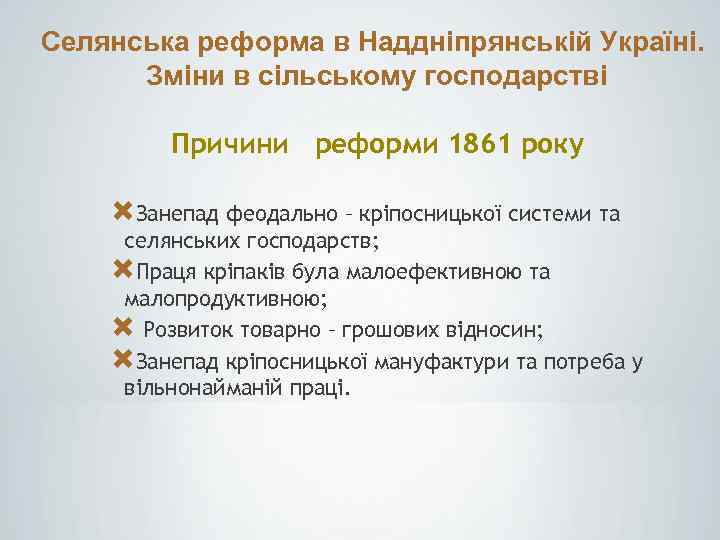 Селянська реформа в Наддніпрянській Україні. Зміни в сільському господарстві

Причини реформи 1861 року

Занепад феодально – кріпосницької системи та селянських господарств;

Праця кріпаків була малоефективною та малопродуктивною;

Розвиток товарно – грошових відносин;

Занепад кріпосницької мануфактури та потреба у вільнонайманій праці.